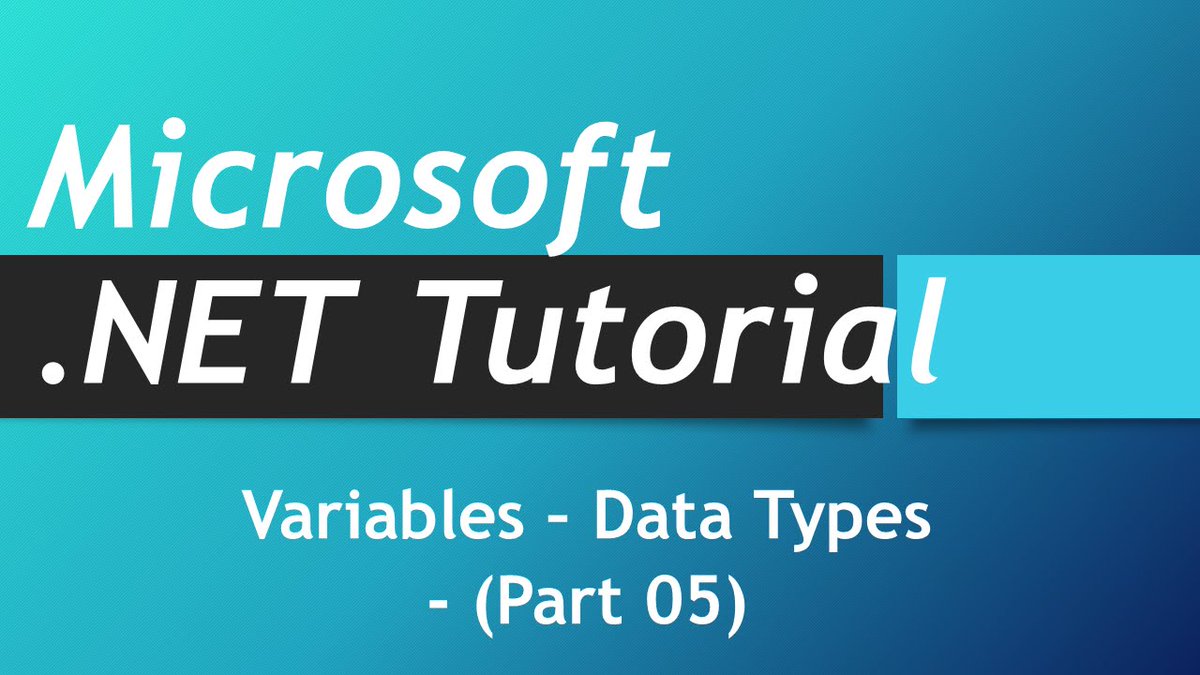 Microsoft
.NET Tutorial

Variables - Data Types - (Part 05)